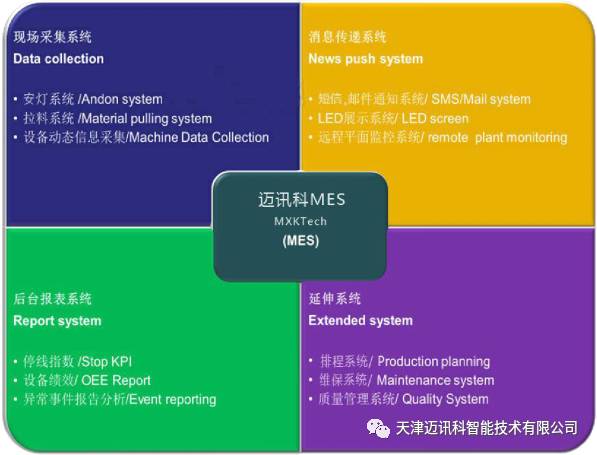 现场采集系统
Data collection

• 安灯系统 /Andon system
• 拉料系统 /Material pulling system
• 设备动态信息采集/Machine Data Collection

消息传递系统
News push system

• 短信,邮件通知系统/ SMS/Mail system
• LED展示系统/ LED screen
• 远程平面监控系统/ remote plant monitoring

迈讯科MES
MXKTech
(MES)

后台报表系统
Report system

• 停线指数 /Stop KPI
• 设备绩效/ OEE Report
• 异常事件报告分析/Event reporting

延伸系统
Extended system

• 排程系统/ Production planning
• 维保系统/ Maintenance system
• 质量管理系统/ Quality System

天津迈讯科智能技术有限公司